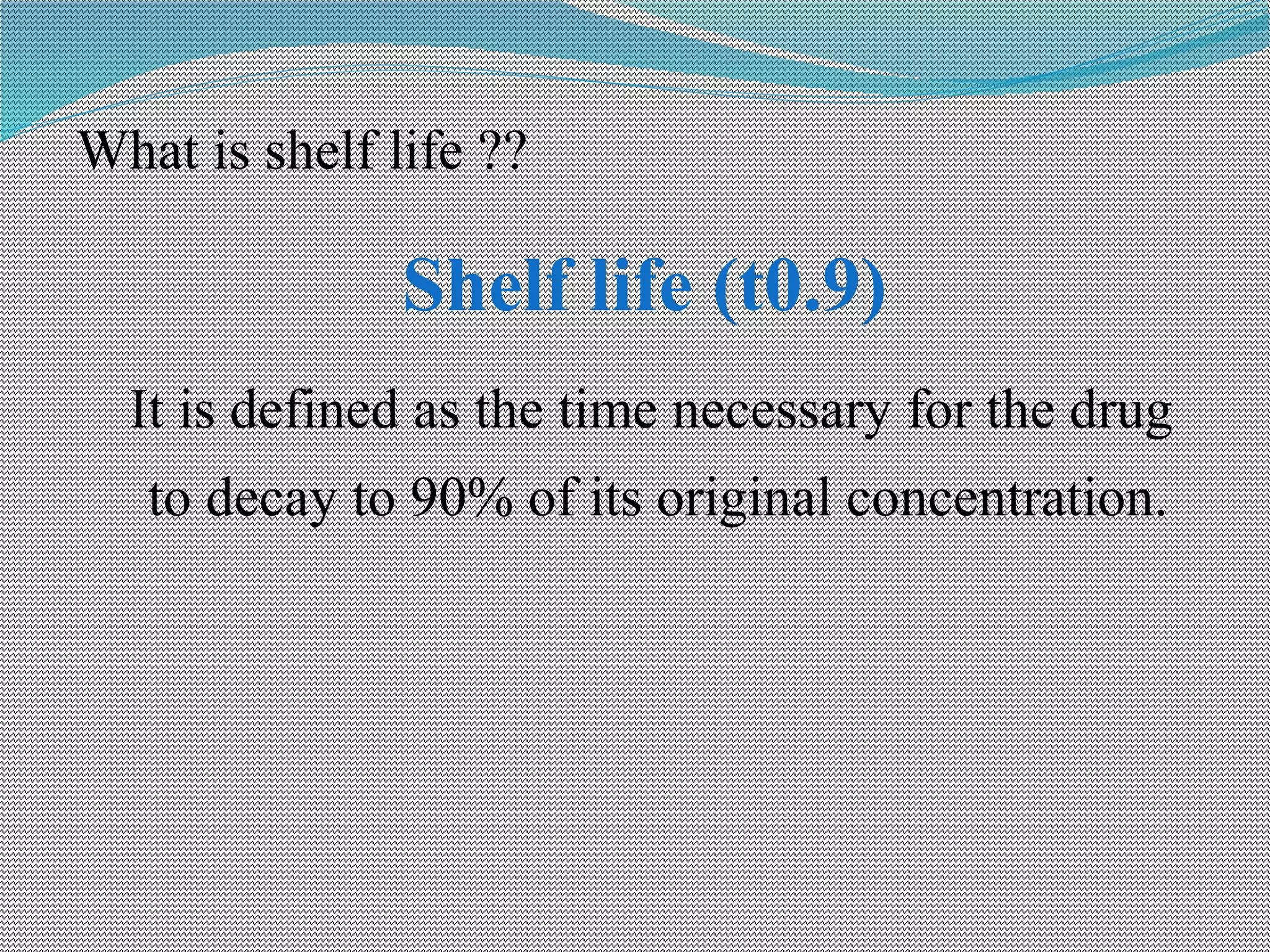 What is shelf life ??

Shelf life (t0.9)

It is defined as the time necessary for the drug to decay to 90% of its original concentration.